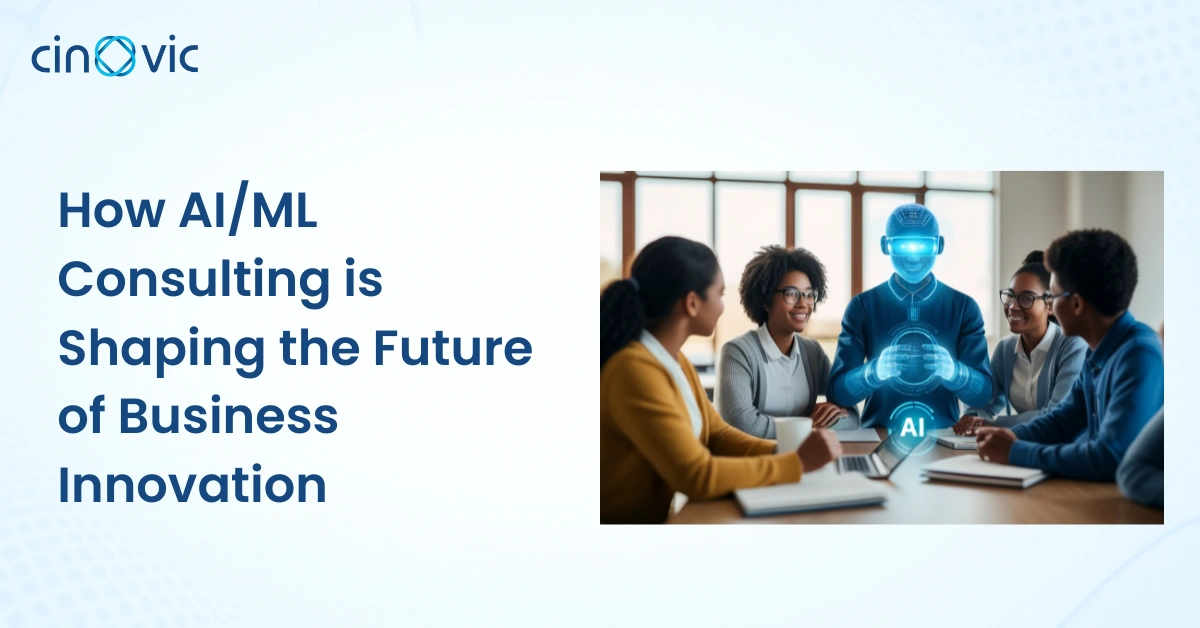 cinovic

How AI/ML Consulting is Shaping the Future of Business Innovation

AI